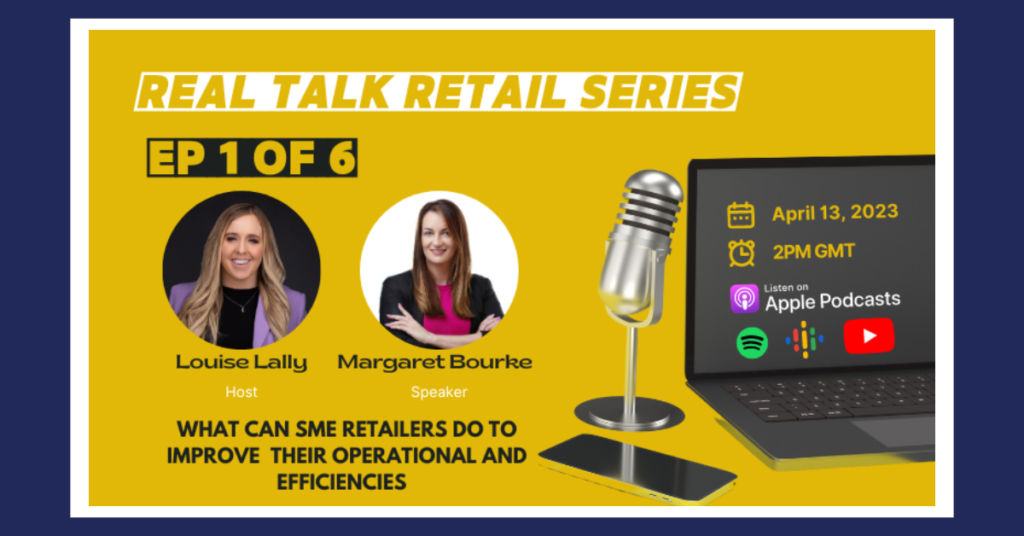 REAL TALK RETAIL SERIES

EP 1 OF 6

Louise Lally
Host

Margaret Bourke
Speaker

WHAT CAN SME RETAILERS DO TO IMPROVE THEIR OPERATIONAL AND EFFICIENCIES

April 13, 2023

2PM GMT

Listen on
Apple Podcasts